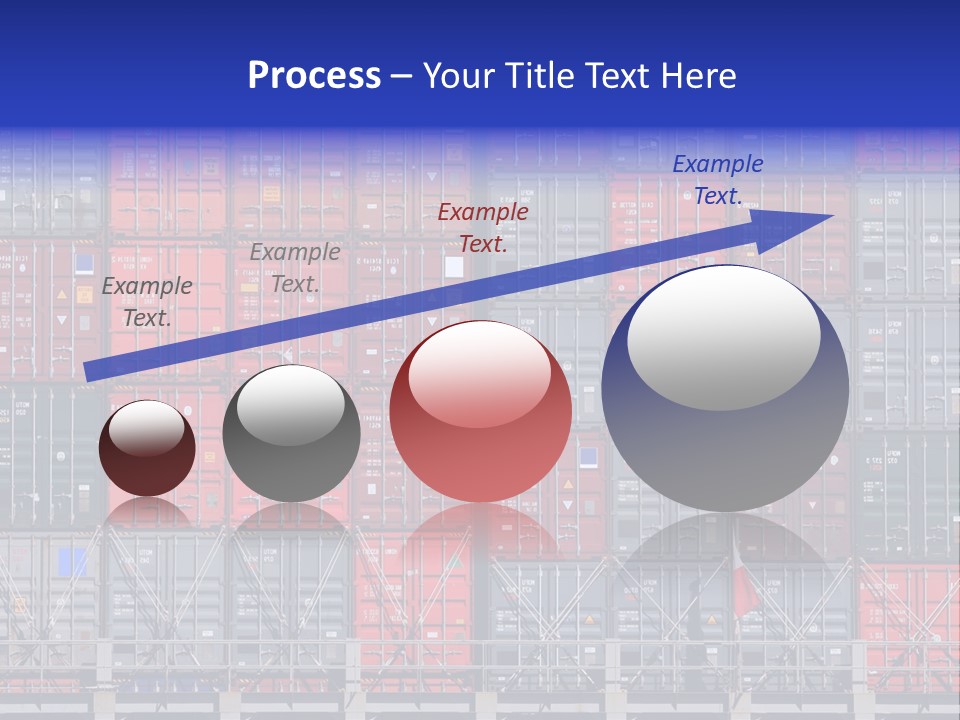 Process – Your Title Text Here

Example Text.

Example Text.

Example Text.

Example Text.